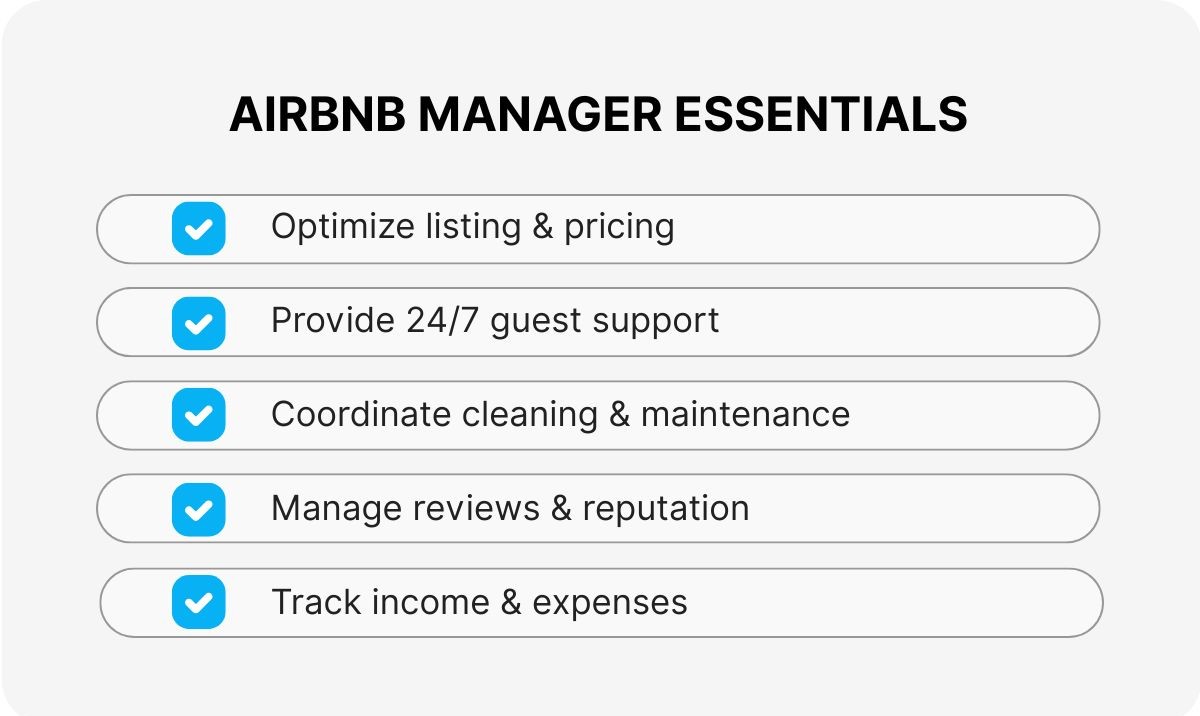 AIRBNB MANAGER ESSENTIALS

Optimize listing & pricing

Provide 24/7 guest support

Coordinate cleaning & maintenance

Manage reviews & reputation

Track income & expenses